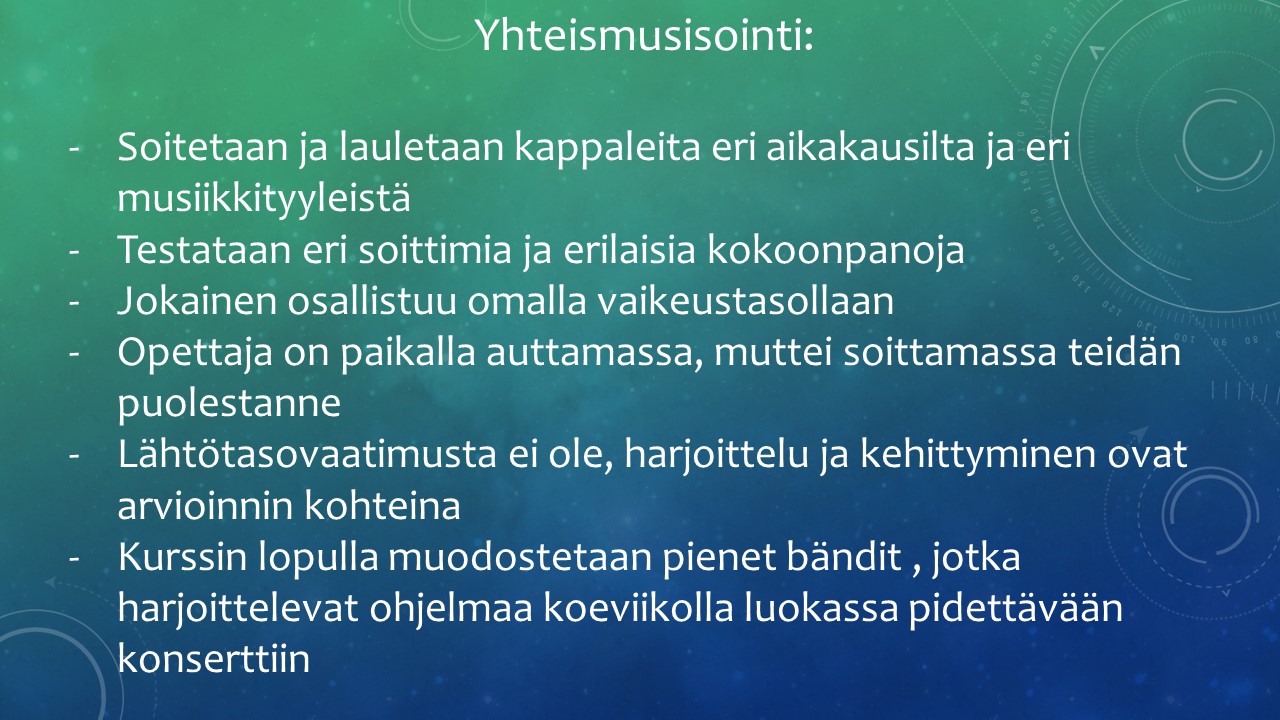 Yhteismusisointi:

- Soitetaan ja lauletaan kappaleita eri aikakausilta ja eri musiikkityyleistä
- Testataan eri soittimia ja erilaisia kokoonpanoja
- Jokainen osallistuu omalla vaikeustasollaan
- Opettaja on paikalla auttamassa, muttei soittamassa teidän puolestanne
- Lähtötasovaatimusta ei ole, harjoittelu ja kehittyminen ovat arvioinnin kohteina
- Kurssin lopulla muodostetaan pienet bändit , jotka harjoittelevat ohjelmaa koeviikolla luokassa pidettävään konserttiin